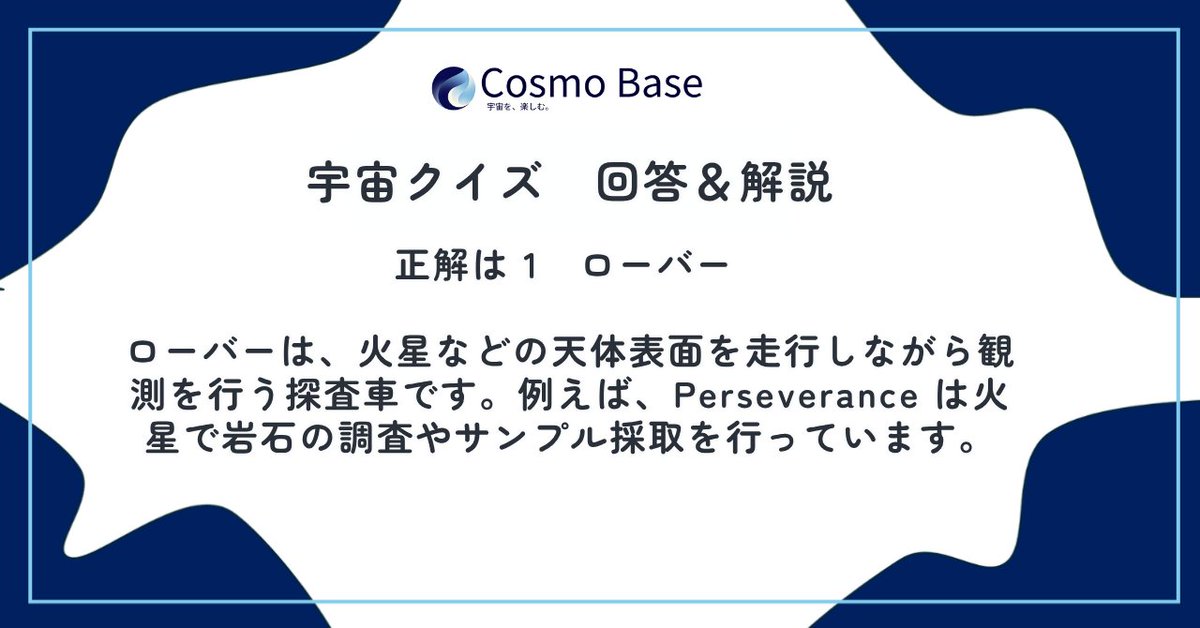 Cosmo Base
宇宙を、楽しむ。

宇宙クイズ　回答＆解説

正解は１　ローバー

ローバーは、火星などの天体表面を走行しながら観測を行う探査車です。例えば、Perseverance は火星で岩石の調査やサンプル採取を行っています。